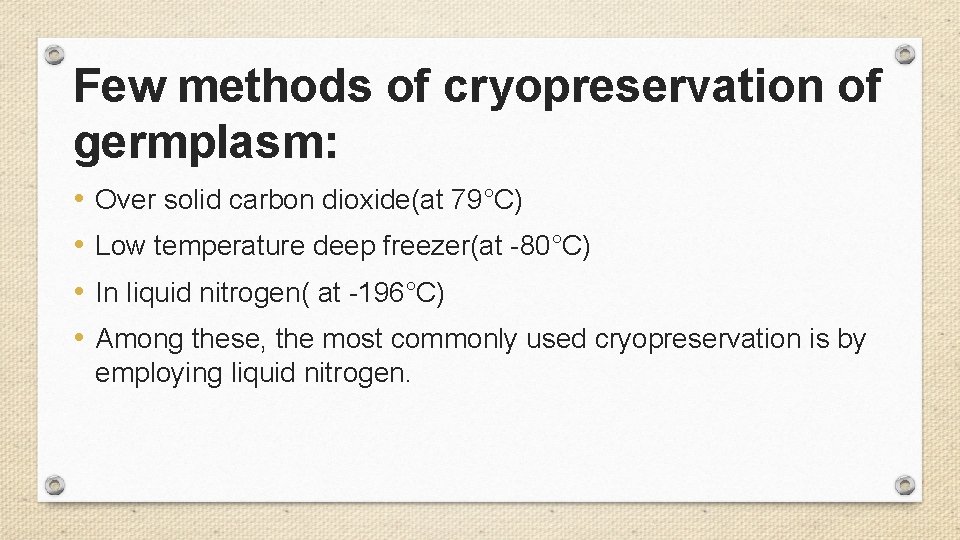 Few methods of cryopreservation of germplasm:

• Over solid carbon dioxide(at 79°C)
• Low temperature deep freezer(at -80°C)
• In liquid nitrogen( at -196°C)
• Among these, the most commonly used cryopreservation is by employing liquid nitrogen.